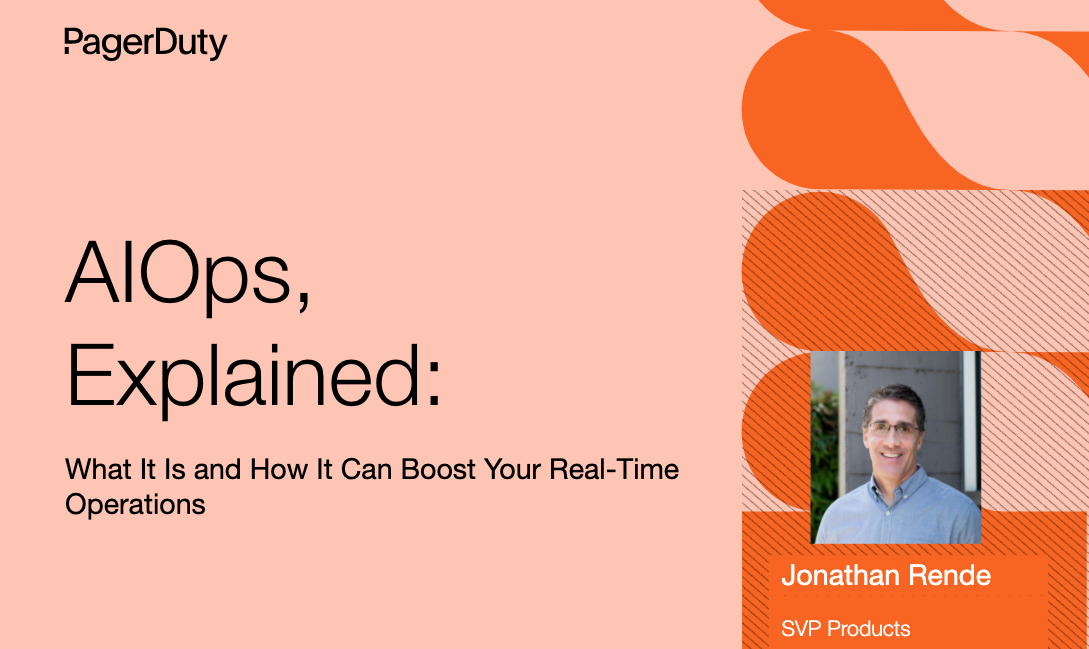 PagerDuty

AIOps, Explained:

What It Is and How It Can Boost Your Real-Time Operations

Jonathan Rende

SVP Products